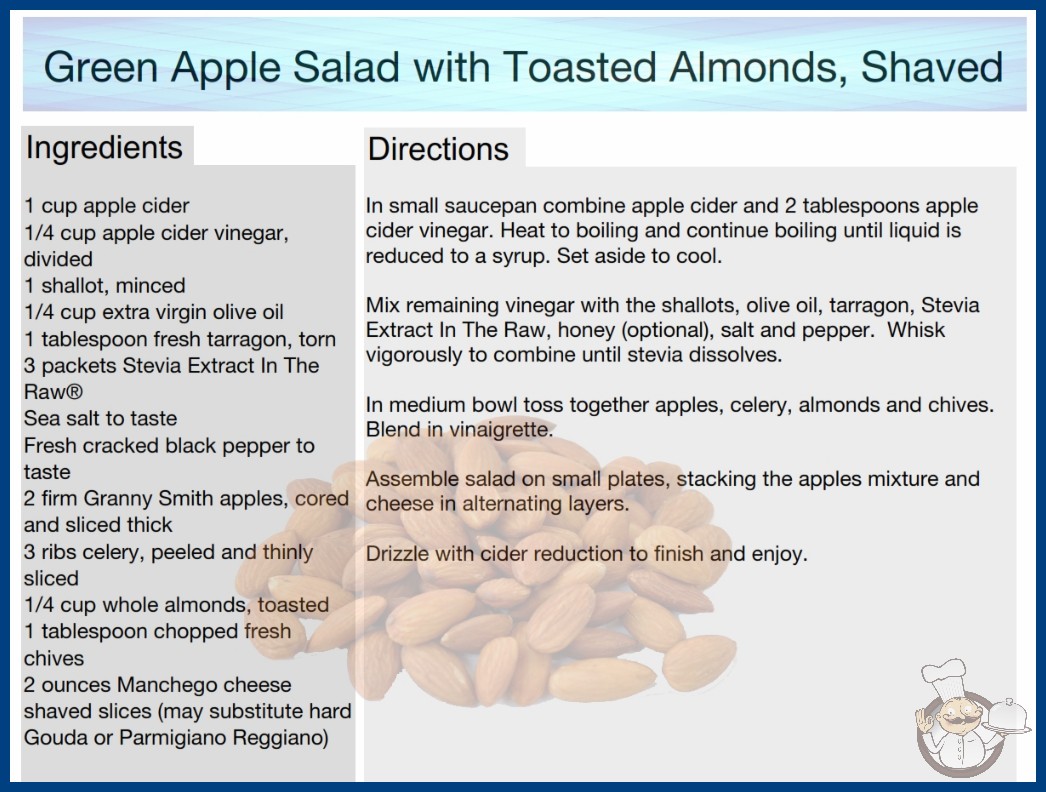 Green Apple Salad with Toasted Almonds, Shaved

Ingredients

1 cup apple cider
1/4 cup apple cider vinegar, divided
1 shallot, minced
1/4 cup extra virgin olive oil
1 tablespoon fresh tarragon, torn
3 packets Stevia Extract In The Raw®
Sea salt to taste
Fresh cracked black pepper to taste
2 firm Granny Smith apples, cored and sliced thick
3 ribs celery, peeled and thinly sliced
1/4 cup whole almonds, toasted
1 tablespoon chopped fresh chives
2 ounces Manchego cheese shaved slices (may substitute hard Gouda or Parmigiano Reggiano)

Directions

In small saucepan combine apple cider and 2 tablespoons apple cider vinegar. Heat to boiling and continue boiling until liquid is reduced to a syrup. Set aside to cool.

Mix remaining vinegar with the shallots, olive oil, tarragon, Stevia Extract In The Raw, honey (optional), salt and pepper. Whisk vigorously to combine until stevia dissolves.

In medium bowl toss together apples, celery, almonds and chives. Blend in vinaigrette.

Assemble salad on small plates, stacking the apples mixture and cheese in alternating layers.

Drizzle with cider reduction to finish and enjoy.